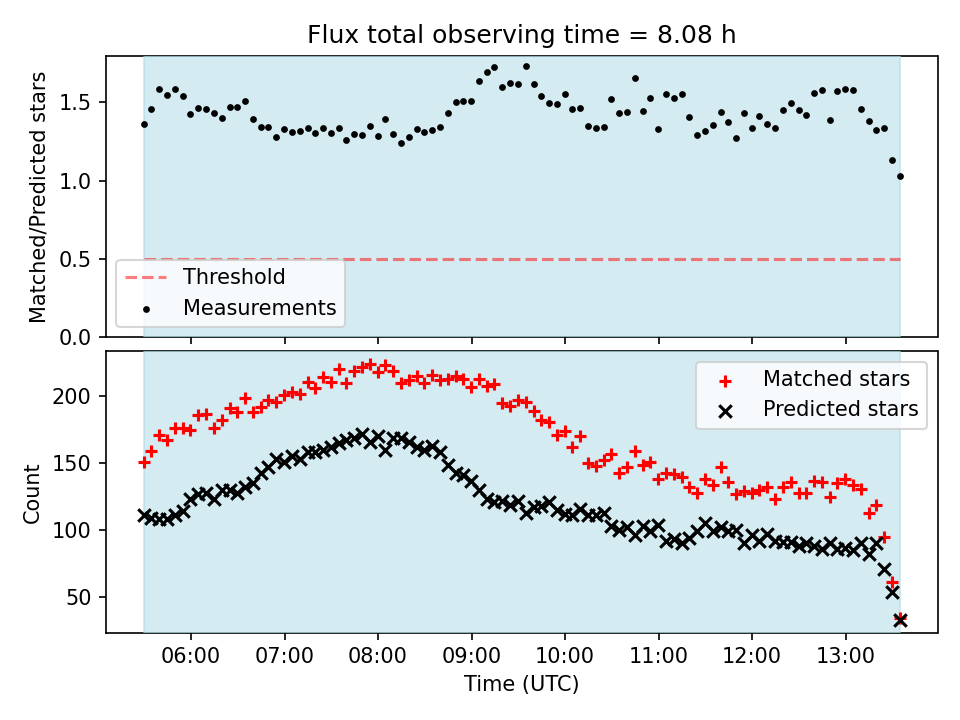 Flux total observing time = 8.08 h

Matched/Predicted stars

1.5
1.0
0.5
0.0

Threshold
Measurements

Count

200
150
100
50

Matched stars
Predicted stars

06:00 07:00 08:00 09:00 10:00 11:00 12:00 13:00

Time (UTC)